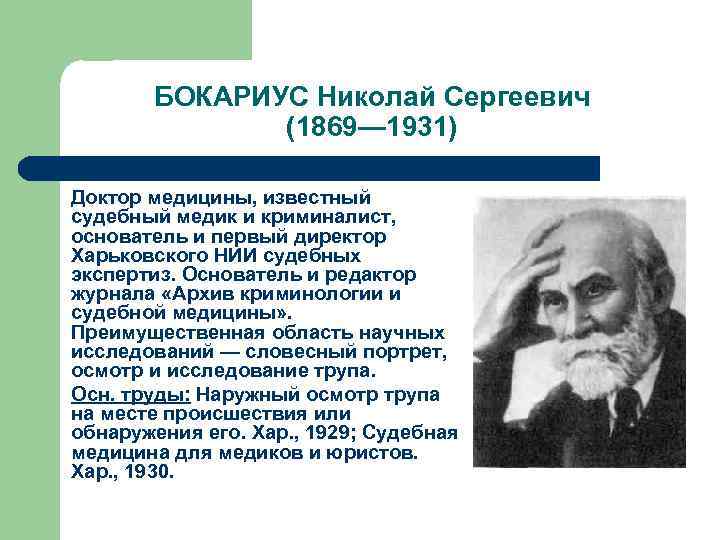 БОКАРИУС Николай Сергеевич
(1869—1931)

Доктор медицины, известный судебный медик и криминалист, основатель и первый директор Харьковского НИИ судебных экспертиз. Основатель и редактор журнала «Архив криминологии и судебной медицины». Преимущественная область научных исследований — словесный портрет, осмотр и исследование трупа.

Осн. труды: Наружный осмотр трупа на месте происшествия или обнаружения его. Хар., 1929; Судебная медицина для медиков и юристов. Хар., 1930.